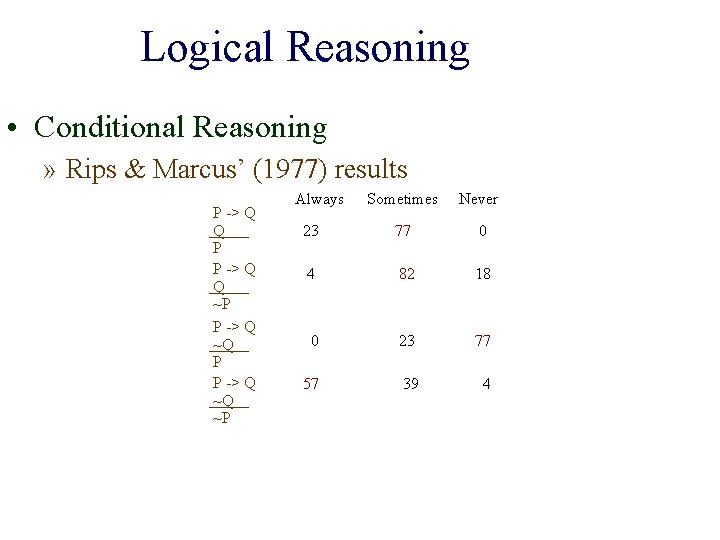 Logical Reasoning

• Conditional Reasoning

» Rips & Marcus' (1977) results

| | Always | Sometimes | Never |
|---|---|---|---|
| P -> Q<br>Q<br>P | 23 | 77 | 0 |
| P -> Q<br>Q<br>~P | 4 | 82 | 18 |
| P -> Q<br>~Q<br>P | 0 | 23 | 77 |
| P -> Q<br>~Q<br>~P | 57 | 39 | 4 |